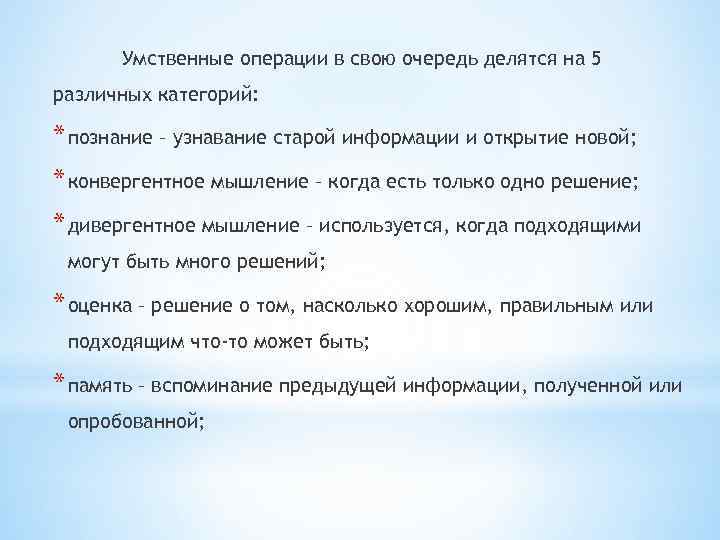 Умственные операции в свою очередь делятся на 5 различных категорий:

* познание – узнавание старой информации и открытие новой;

* конвергентное мышление – когда есть только одно решение;

* дивергентное мышление – используется, когда подходящими могут быть много решений;

* оценка – решение о том, насколько хорошим, правильным или подходящим что-то может быть;

* память – вспоминание предыдущей информации, полученной или опробованной;